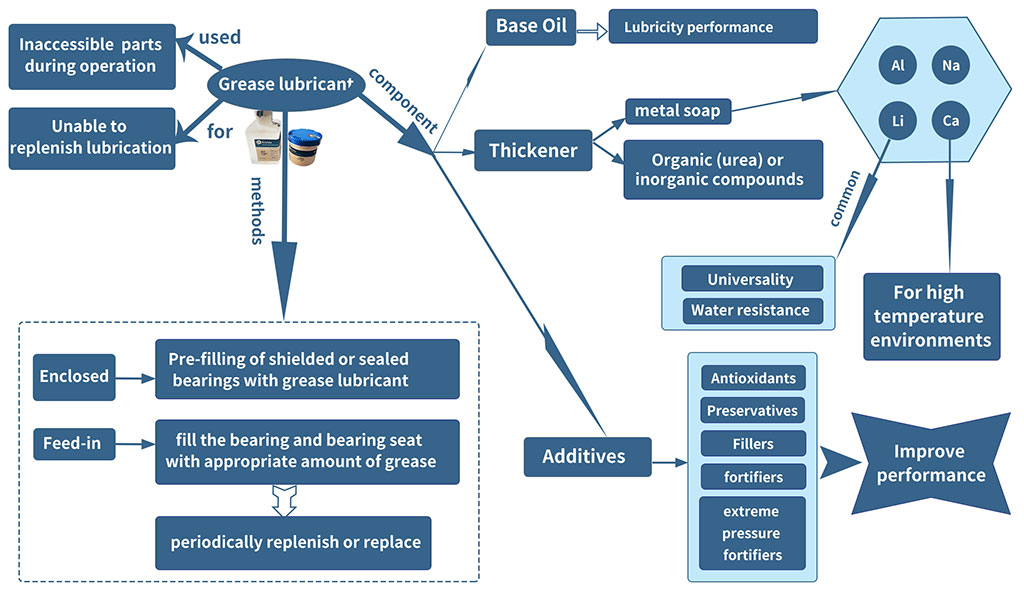 Inaccessible parts during operation

used

Grease lubricant

for

Unable to replenish lubrication

methods

component

Base Oil

Lubricity performance

Thickener

metal soap

Organic (urea) or inorganic compounds

Al

Na

Li

Ca

common

Universality

Water resistance

For high temperature environments

Enclosed

Pre-filling of shielded or sealed bearings with grease lubricant

Feed-in

fill the bearing and bearing seat with appropriate amount of grease

periodically replenish or replace

Additives

Antioxidants

Preservatives

Fillers

fortifiers

extreme pressure fortifiers

Improve performance